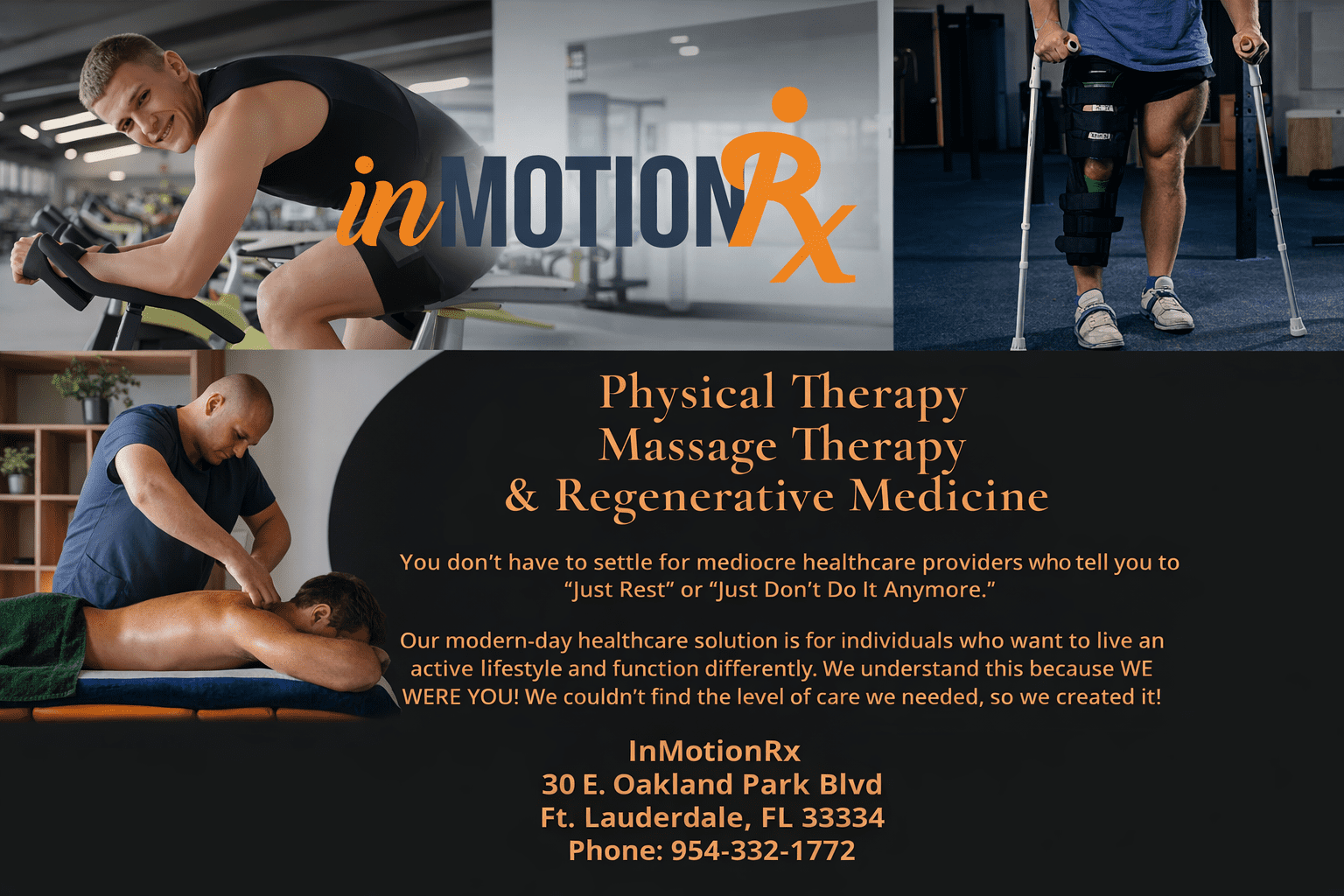 inMOTIONRx

Physical Therapy
Massage Therapy
& Regenerative Medicine

You don't have to settle for mediocre healthcare providers who tell you to "Just Rest" or "Just Don't Do It Anymore."

Our modern-day healthcare solution is for individuals who want to live an active lifestyle and function differently. We understand this because WE WERE YOU! We couldn't find the level of care we needed, so we created it!

InMotionRx
30 E. Oakland Park Blvd
Ft. Lauderdale, FL 33334
Phone: 954-332-1772